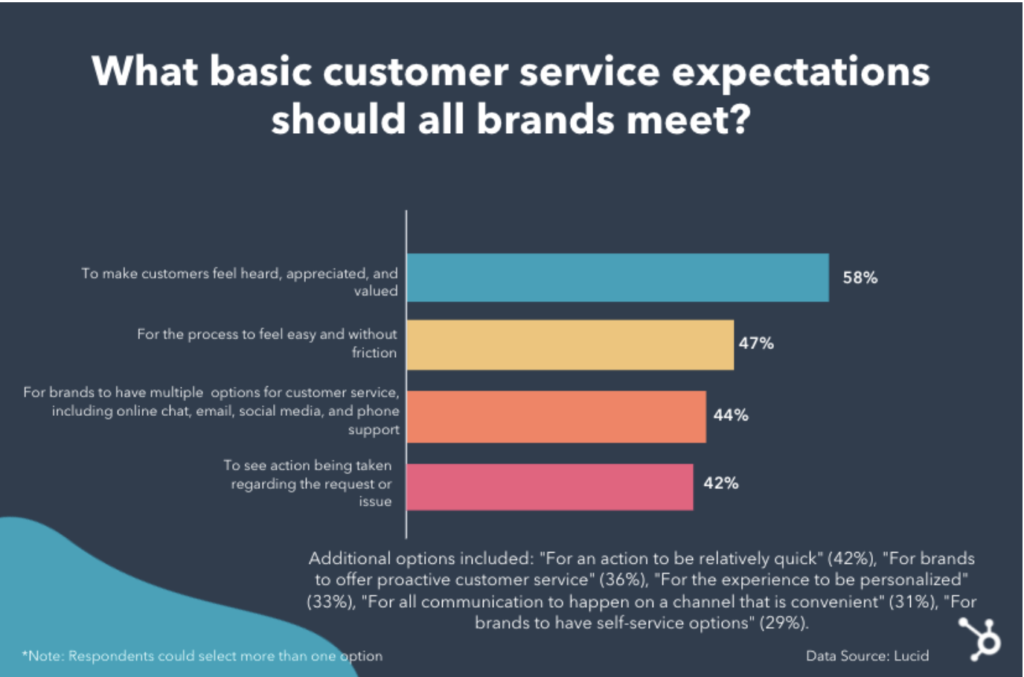 What basic customer service expectations should all brands meet?

To make customers feel heard, appreciated, and valued
58%

For the process to feel easy and without friction
47%

For brands to have multiple options for customer service, including online chat, email, social media, and phone support
44%

To see action being taken regarding the request or issue
42%

Additional options included: "For an action to be relatively quick" (42%), "For brands to offer proactive customer service" (36%), "For the experience to be personalized" (33%), "For all communication to happen on a channel that is convenient" (31%), "For brands to have self-service options" (29%).

*Note: Respondents could select more than one option

Data Source: Lucid